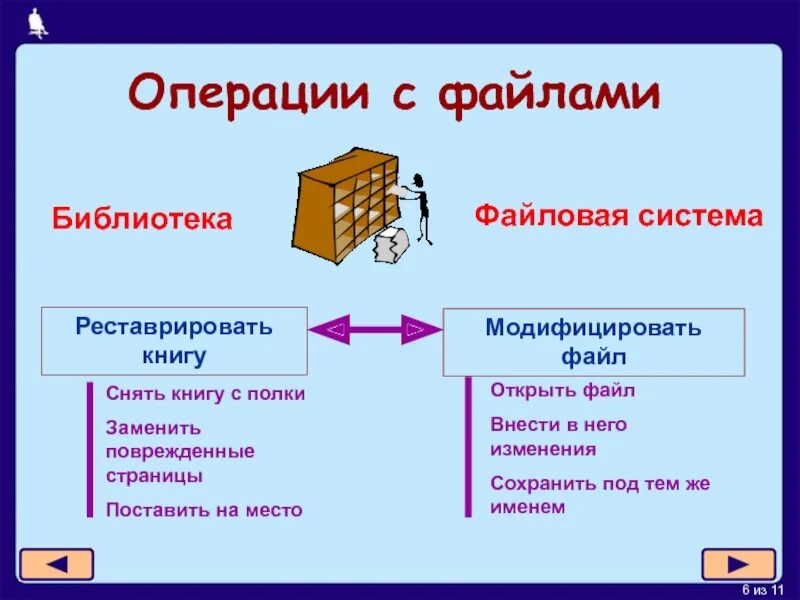 Операции с файлами

Библиотека

Файловая система

Реставрировать книгу

Модифицировать файл

Снять книгу с полки

Заменить поврежденные страницы

Поставить на место

Открыть файл

Внести в него изменения

Сохранить под тем же именем

6 из 11